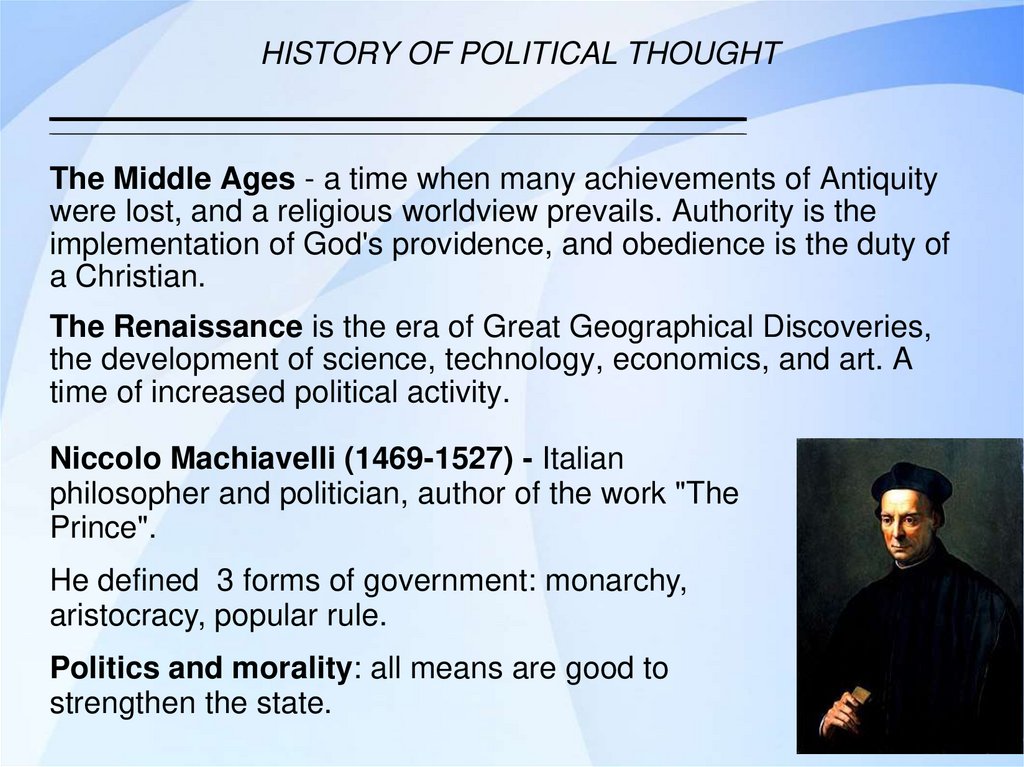 HISTORY OF POLITICAL THOUGHT

The Middle Ages - a time when many achievements of Antiquity were lost, and a religious worldview prevails. Authority is the implementation of God's providence, and obedience is the duty of a Christian.

The Renaissance is the era of Great Geographical Discoveries, the development of science, technology, economics, and art. A time of increased political activity.

Niccolo Machiavelli (1469-1527) - Italian philosopher and politician, author of the work "The Prince".

He defined 3 forms of government: monarchy, aristocracy, popular rule.

Politics and morality: all means are good to strengthen the state.